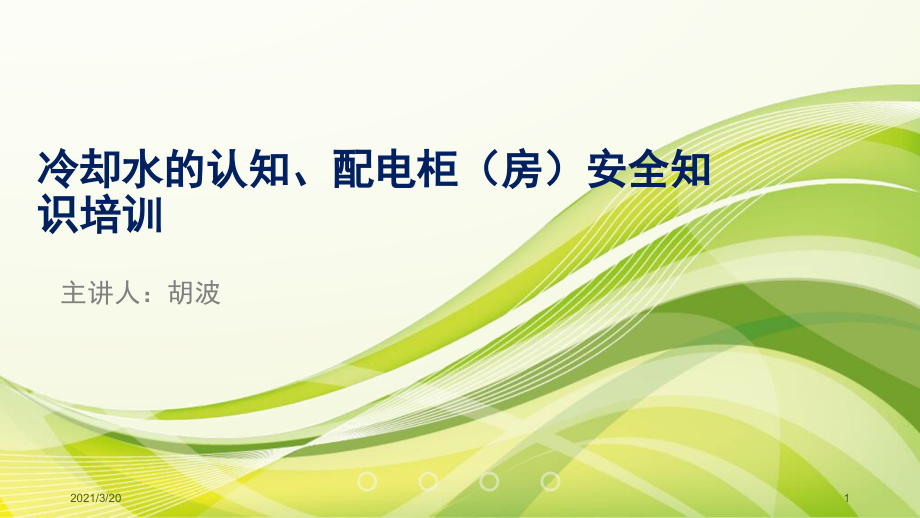 冷却水的认知、配电柜（房）安全知识培训

主讲人：胡波

2021/3/20

1